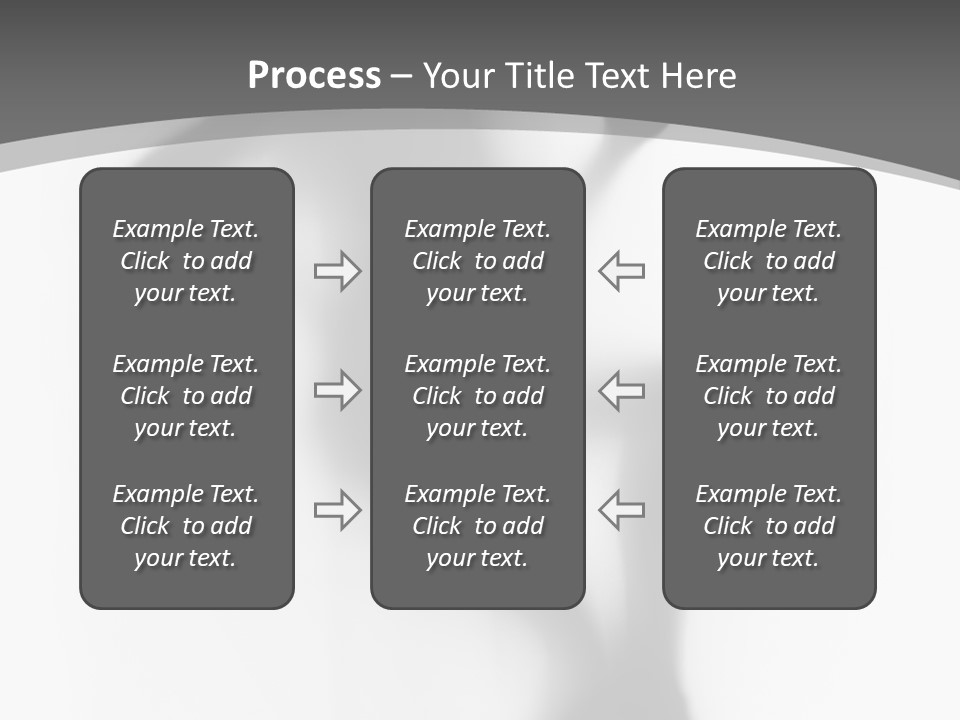 Process – Your Title Text Here

Example Text. Click to add your text.

Example Text. Click to add your text.

Example Text. Click to add your text.

Example Text. Click to add your text.

Example Text. Click to add your text.

Example Text. Click to add your text.

Example Text. Click to add your text.

Example Text. Click to add your text.

Example Text. Click to add your text.